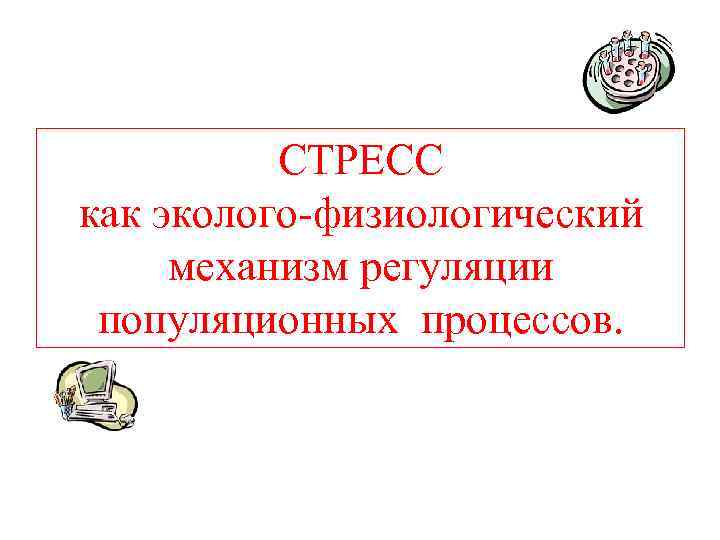 СТРЕСС
как эколого-физиологический механизм регуляции популяционных процессов.